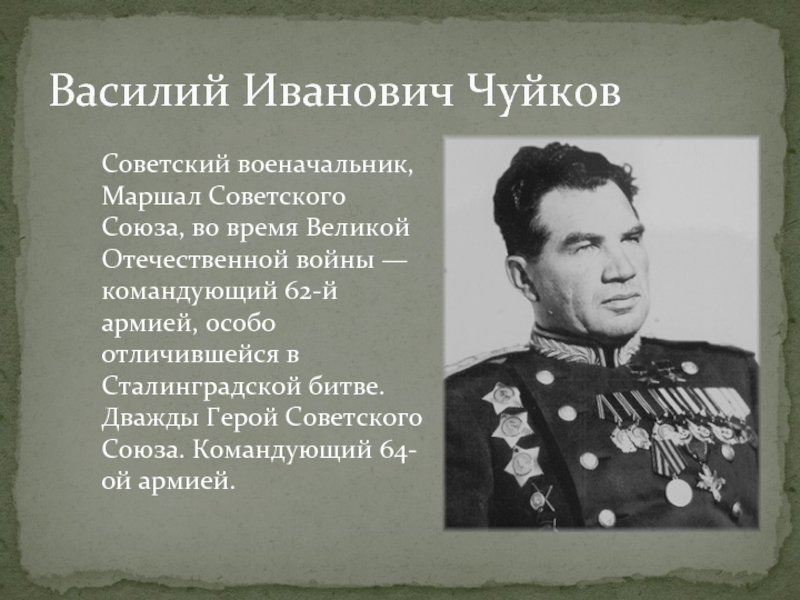 Василий Иванович Чуйков

Советский военачальник, Маршал Советского Союза, во время Великой Отечественной войны — командующий 62-й армией, особо отличившейся в Сталинградской битве. Дважды Герой Советского Союза. Командующий 64-ой армией.